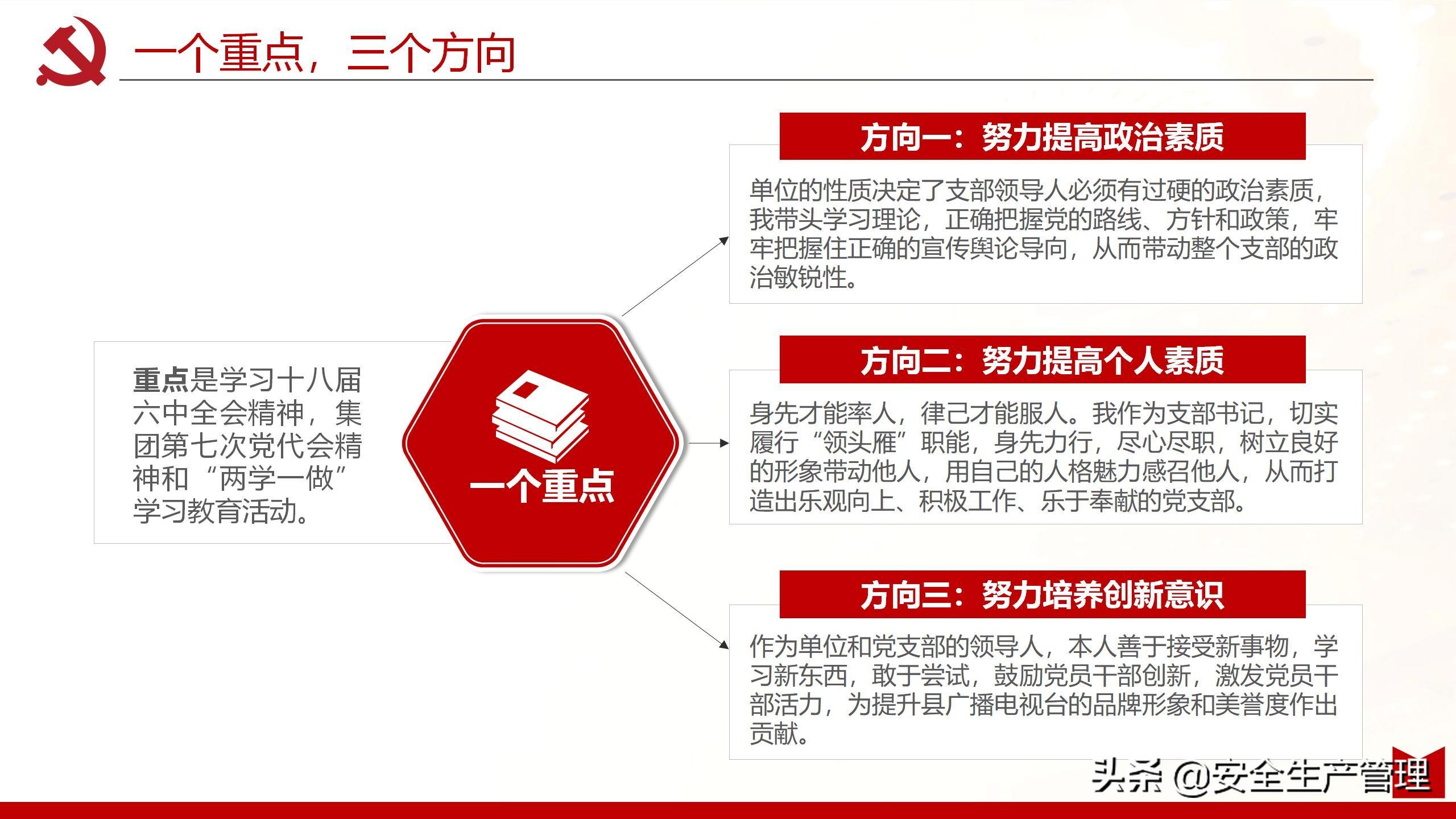 一个重点，三个方向

重点是学习十八届六中全会精神，集团第七次党代会精神和“两学一做”学习教育活动。

一个重点

方向一：努力提高政治素质

单位的性质决定了支部领导人必须有过硬的政治素质，我带头学习理论，正确把握党的路线、方针和政策，牢牢把握住正确的宣传舆论导向，从而带动整个支部的政治敏锐性。

方向二：努力提高个人素质

身先才能率人，律己才能服人。我作为支部书记，切实履行“领头雁”职能，身先力行，尽心尽职，树立良好的形象带动他人，用自己的人格魅力感召他人，从而打造出乐观向上、积极工作、乐于奉献的党支部。

方向三：努力培养创新意识

作为单位和党支部的领导人，本人善于接受新事物，学习新东西，敢于尝试，鼓励党员干部创新，激发党员干部活力，为提升县广播电视台的品牌形象和美誉度作出贡献。

头条 @安全生产管理